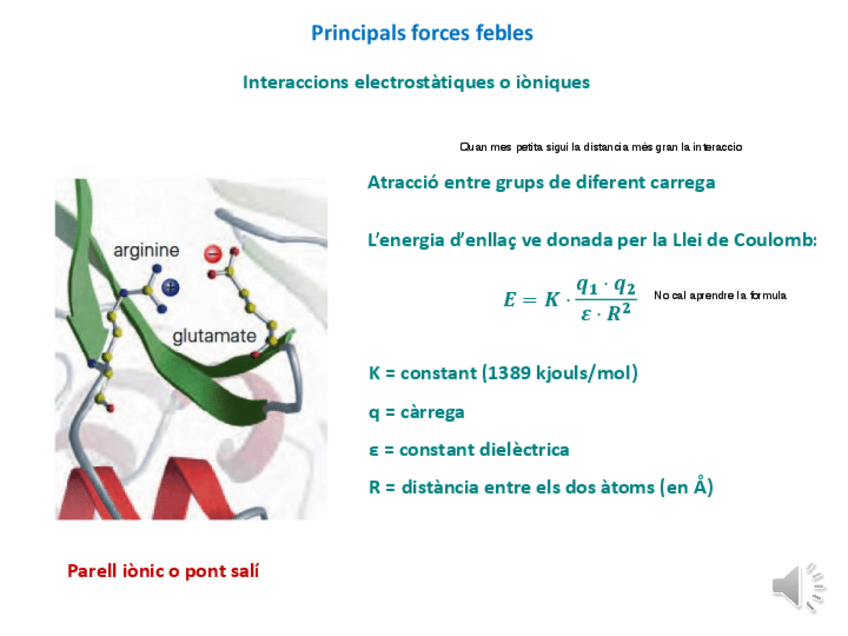 Principals forces febles

Interaccions electrostàtiques o iòniques

Quan mes petita sigui la distancia més gran la interaccio

arginine

glutamate

Atracció entre grups de diferent carrega

L'energia d'enllaç ve donada per la Llei de Coulomb:

$E = K \cdot \frac{q_1 \cdot q_2}{\varepsilon \cdot R^2}$

No cal aprendre la formula

K = constant (1389 kjouls/mol)

q = càrrega

ε = constant dielèctrica

R = distància entre els dos àtoms (en Å)

Parell iònic o pont salí